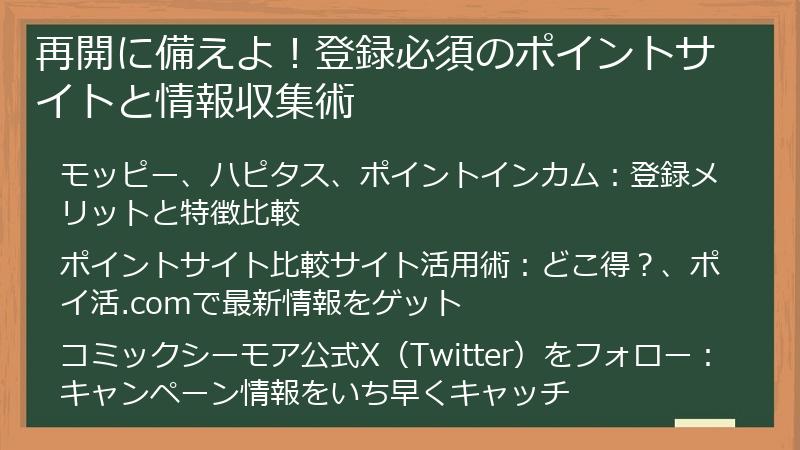 再開に備えよ！登録必須のポイントサイトと情報収集術

モッピー、ハピタス、ポイントインカム：登録メリットと特徴比較

ポイントサイト比較サイト活用術：どこ得？、ポイ活.comで最新情報をゲット

コミックシーモア公式X（Twitter）をフォロー：キャンペーン情報をいち早くキャッチ